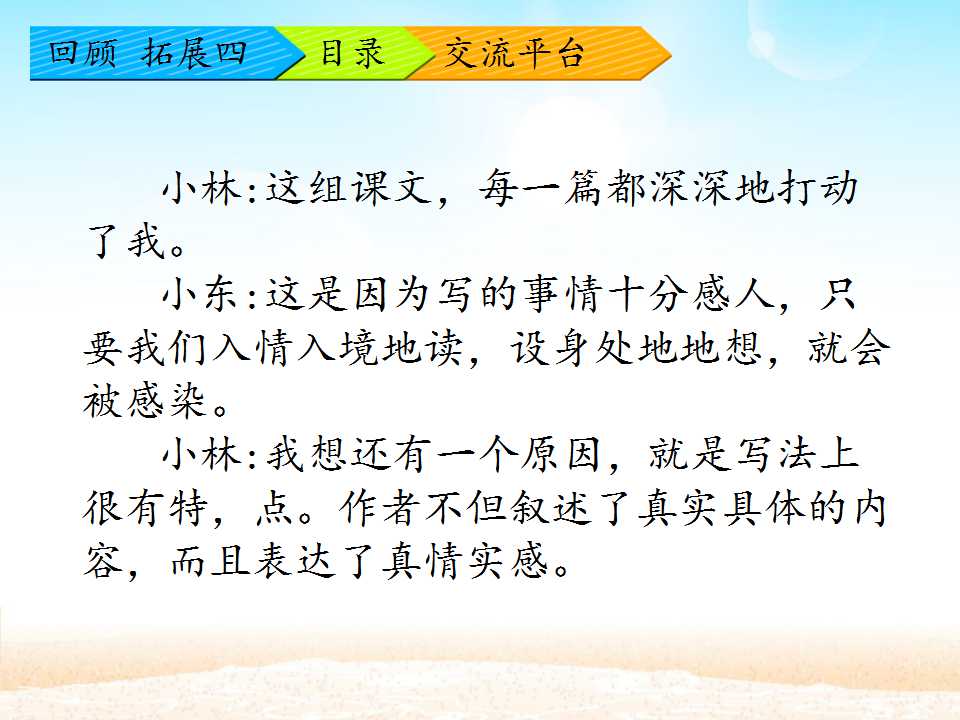 回顾 拓展四 目录 交流平台

小林:这组课文，每一篇都深深地打动了我。

小东:这是因为写的事情十分感人，只要我们入情入境地读，设身处地地想，就会被感染。

小林:我想还有一个原因，就是写法上很有特，点。作者不但叙述了真实具体的内容，而且表达了真情实感。